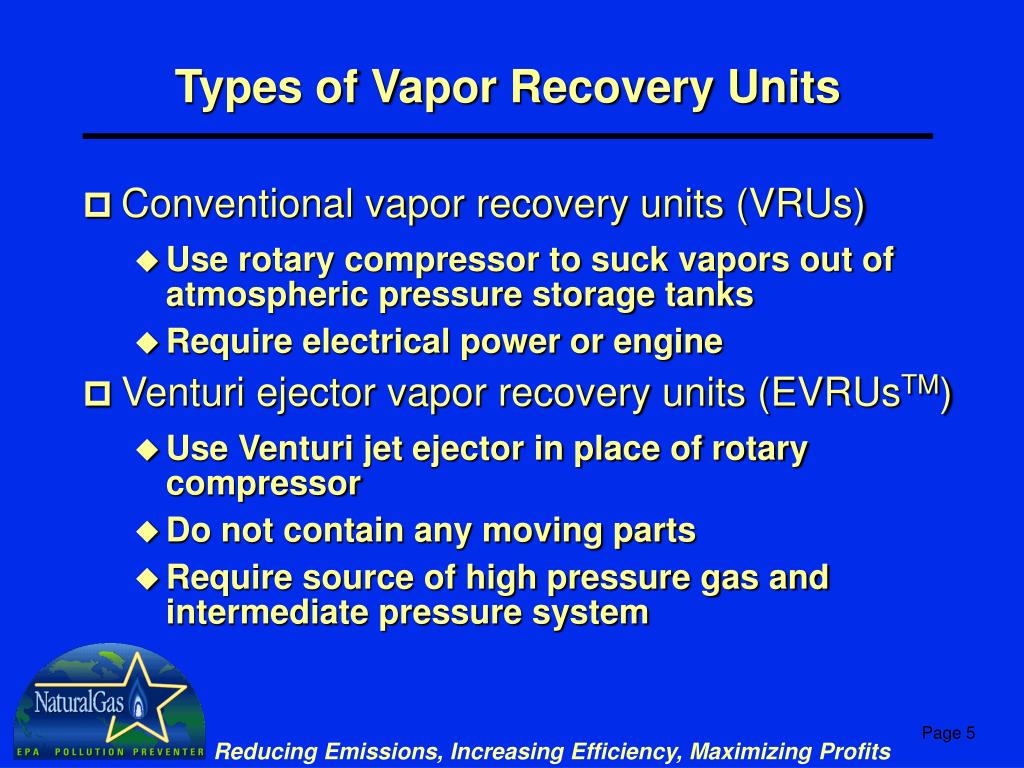 Types of Vapor Recovery Units

Conventional vapor recovery units (VRUs)

Use rotary compressor to suck vapors out of atmospheric pressure storage tanks

Require electrical power or engine

Venturi ejector vapor recovery units (EVRUs$^{TM}$)

Use Venturi jet ejector in place of rotary compressor

Do not contain any moving parts

Require source of high pressure gas and intermediate pressure system

NaturalGas

EPA POLLUTION PREVENTER

Reducing Emissions, Increasing Efficiency, Maximizing Profits

Page 5